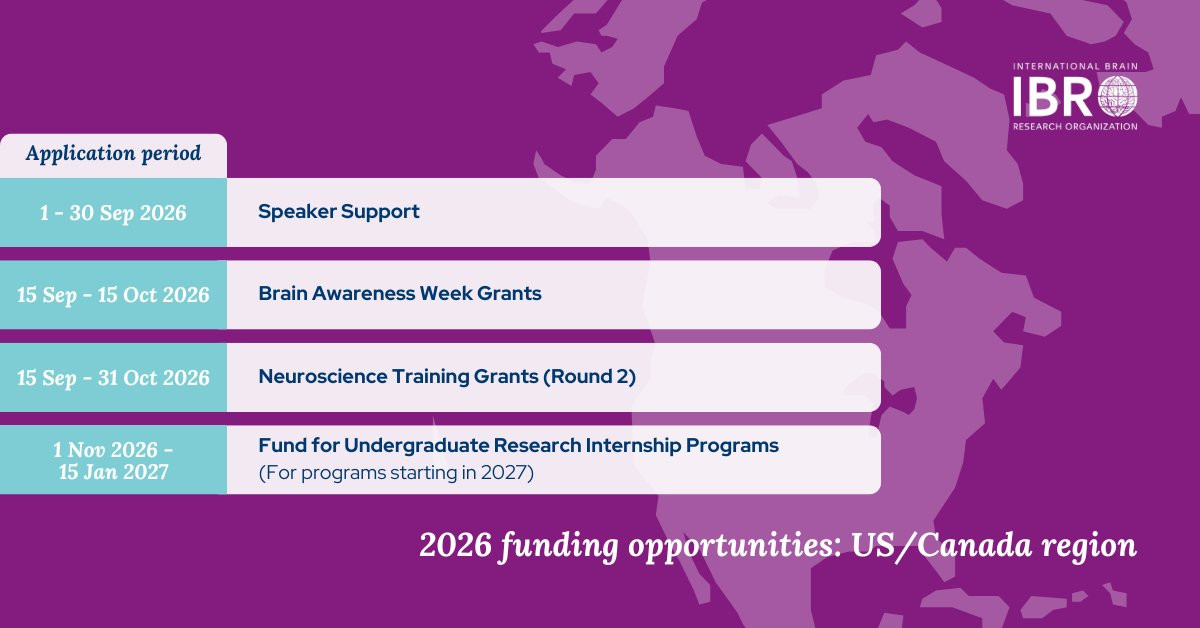 INTERNATIONAL BRAIN
IBRO
RESEARCH ORGANIZATION

| Application period | |
|---|---|
| 1 - 30 Sep 2026 | Speaker Support |
| 15 Sep - 15 Oct 2026 | Brain Awareness Week Grants |
| 15 Sep - 31 Oct 2026 | Neuroscience Training Grants (Round 2) |
| 1 Nov 2026 - 15 Jan 2027 | Fund for Undergraduate Research Internship Programs (For programs starting in 2027) |

2026 funding opportunities: US/Canada region